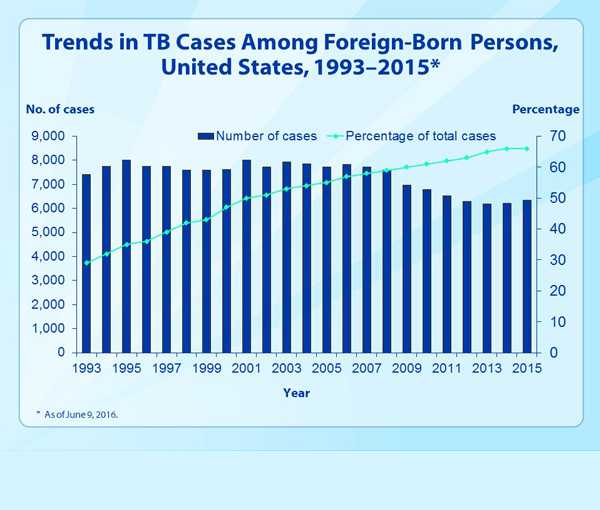 Trends in TB Cases Among Foreign-Born Persons, United States, 1993–2015*

No. of cases

Percentage

Number of cases
Percentage of total cases

9,000
8,000
7,000
6,000
5,000
4,000
3,000
2,000
1,000
0

70
60
50
40
30
20
10
0

1993
1995
1997
1999
2001
2003
2005
2007
2009
2011
2013
2015

Year

* As of June 9, 2016.